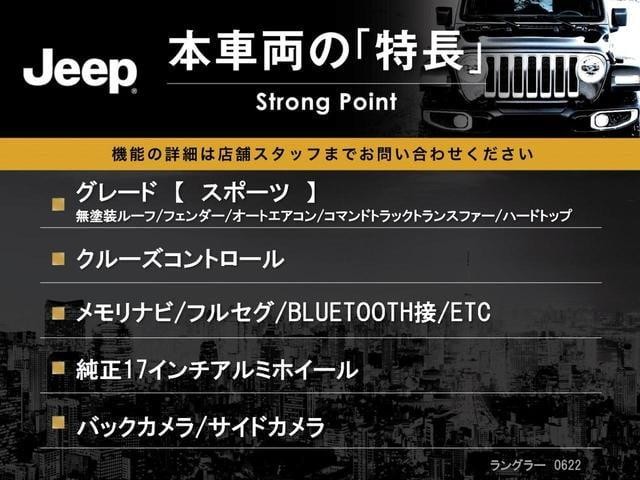 Jeep

本車両の「特長」

Strong Point

機能の詳細は店舗スタッフまでお問い合わせください

グレード 【 スポーツ 】
無塗装ルーフ/フェンダー/オートエアコン/コマンドトラックトランスファー/ハードトップ

クルーズコントロール

メモリナビ/フルセグ/BLUETOOTH接/ETC

純正17インチアルミホイール

バックカメラ/サイドカメラ

ラングラー 0622